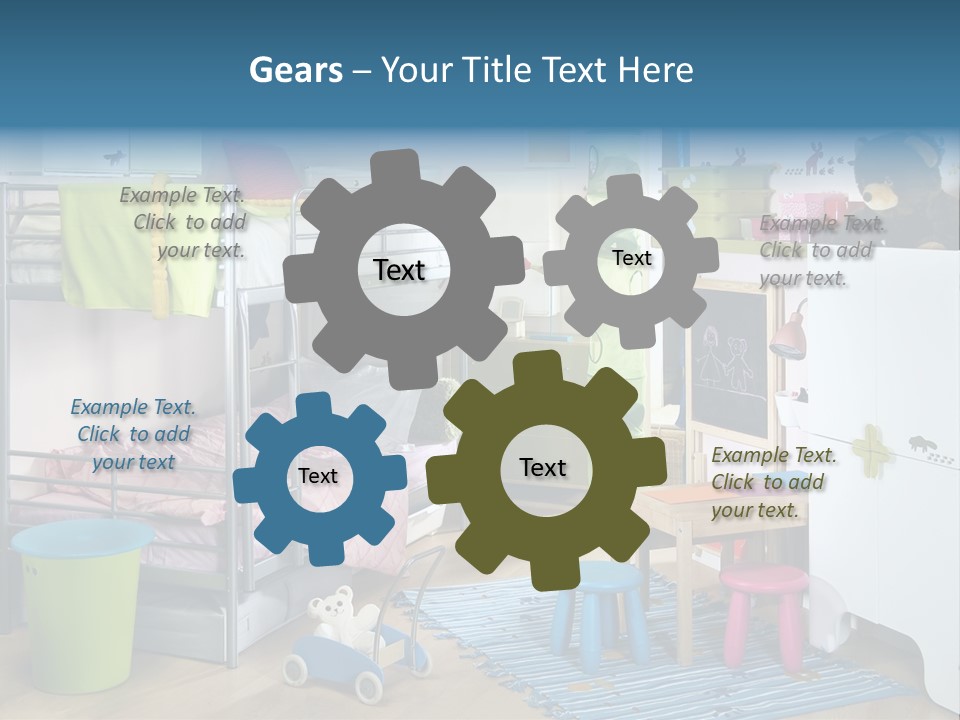 Gears – Your Title Text Here

Example Text. Click to add your text.

Text

Text

Example Text. Click to add your text.

Example Text. Click to add your text

Text

Text

Example Text. Click to add your text.